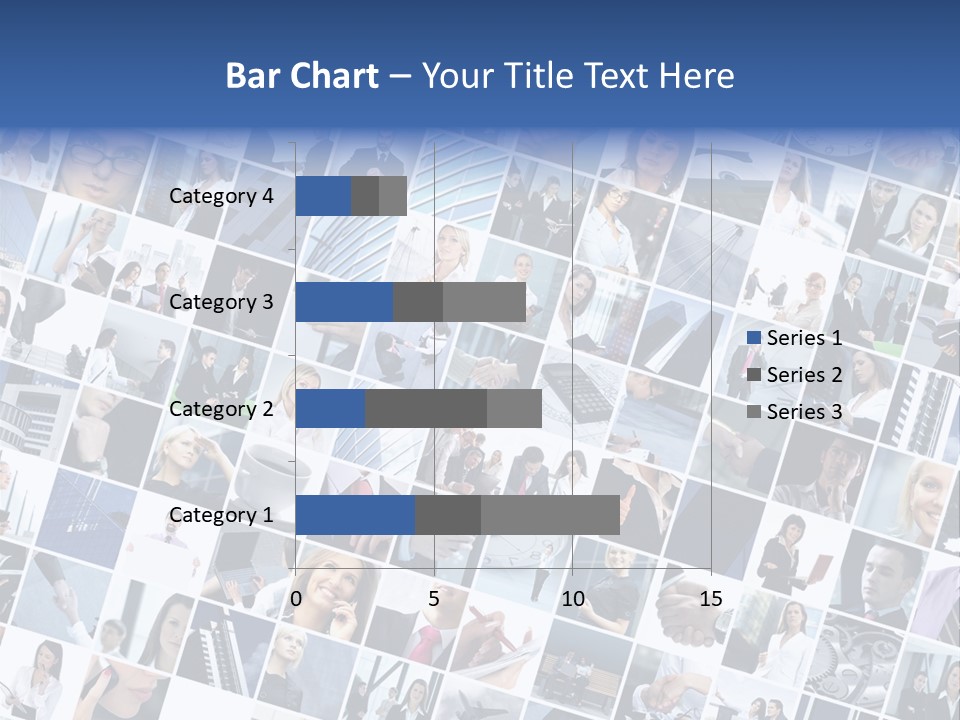 Bar Chart – Your Title Text Here

Category 4
Category 3
Category 2
Category 1

0
5
10
15

Series 1
Series 2
Series 3